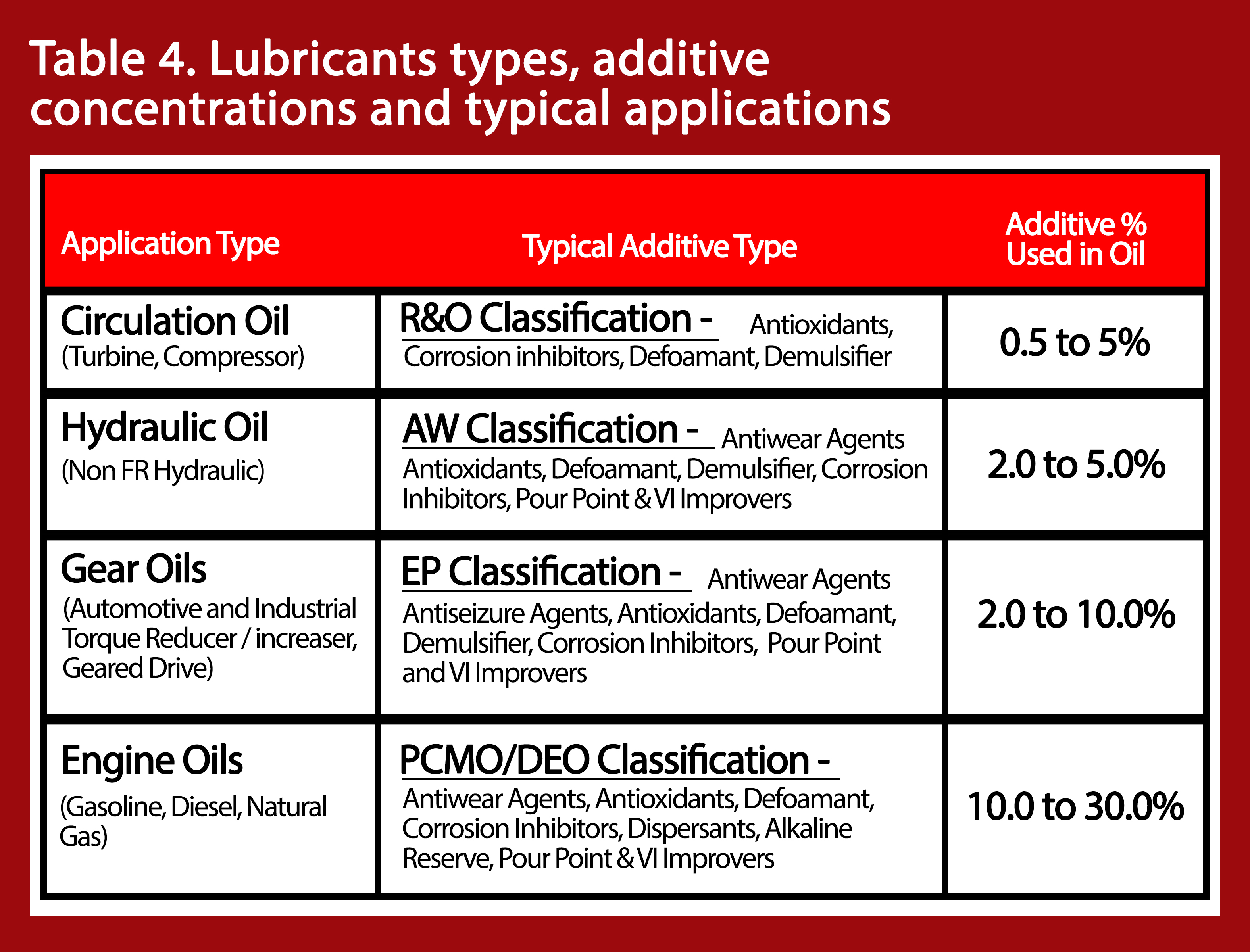 Table 4. Lubricants types, additive concentrations and typical applications

| Application Type | Typical Additive Type | Additive % Used in Oil |
|---|---|---|
| Circulation Oil (Turbine, Compressor) | R&O Classification - Antioxidants, Corrosion inhibitors, Defoamant, Demulsifier | 0.5 to 5% |
| Hydraulic Oil (Non FR Hydraulic) | AW Classification - Antiwear Agents Antioxidants, Defoamant, Demulsifier, Corrosion Inhibitors, Pour Point & VI Improvers | 2.0 to 5.0% |
| Gear Oils (Automotive and Industrial Torque Reducer / increaser, Geared Drive) | EP Classification - Antiwear Agents Antiseizure Agents, Antioxidants, Defoamant, Demulsifier, Corrosion Inhibitors, Pour Point and VI Improvers | 2.0 to 10.0% |
| Engine Oils (Gasoline, Diesel, Natural Gas) | PCMO/DEO Classification - Antiwear Agents, Antioxidants, Defoamant, Corrosion Inhibitors, Dispersants, Alkaline Reserve, Pour Point & VI Improvers | 10.0 to 30.0% |